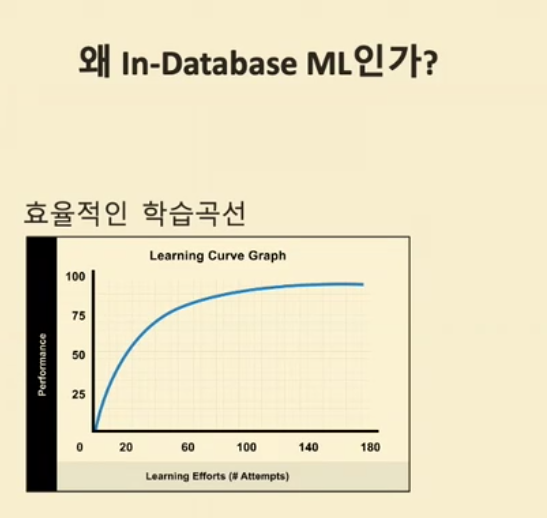 왜 In-Database ML인가?

효율적인 학습곡선

Learning Curve Graph

Performance

100
75
50
25
0

20 60 100 140 180

Learning Efforts (# Attempts)